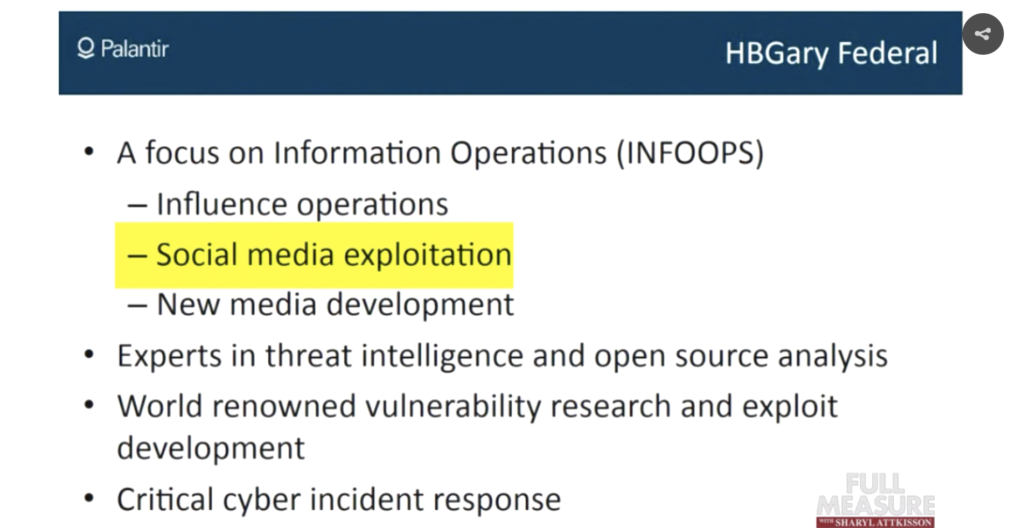 Palantir

HBGary Federal

• A focus on Information Operations (INFOOPS)
– Influence operations
– Social media exploitation
– New media development
• Experts in threat intelligence and open source analysis
• World renowned vulnerability research and exploit development
• Critical cyber incident response

FULL MEASURE WITH SHARYL ATTKISSON